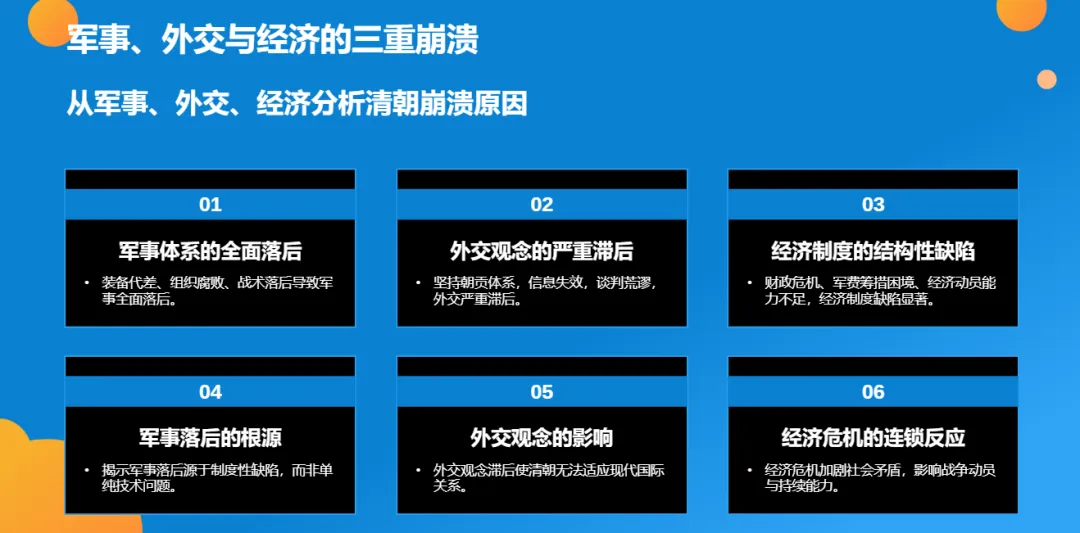 军事、外交与经济的三重崩溃

从军事、外交、经济分析清朝崩溃原因

01

军事体系的全面落后

• 装备代差、组织腐败、战术落后导致军事全面落后。

02

外交观念的严重滞后

• 坚持朝贡体系，信息失效，谈判荒谬，外交严重滞后。

03

经济制度的结构性缺陷

• 财政危机、军费筹措困境、经济动员能力不足，经济制度缺陷显著。

04

军事落后的根源

• 揭示军事落后源于制度性缺陷，而非单纯技术问题。

05

外交观念的影响

• 外交观念滞后使清朝无法适应现代国际关系。

06

经济危机的连锁反应

• 经济危机加剧社会矛盾，影响战争动员与持续能力。